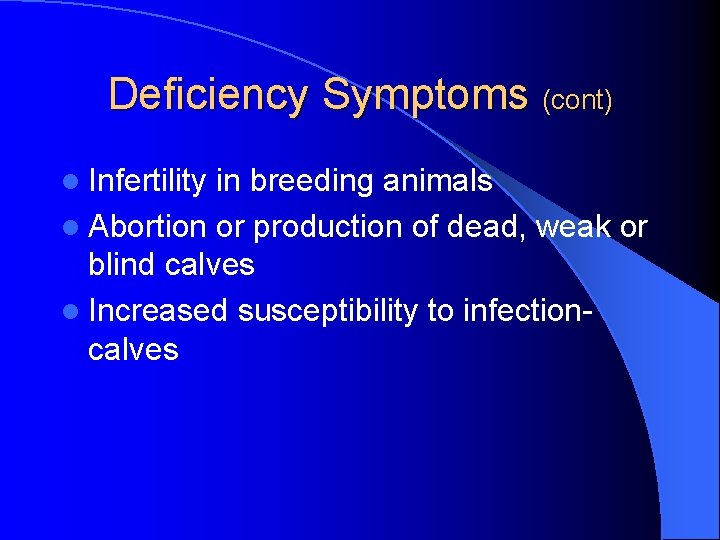 Deficiency Symptoms (cont)

• Infertility in breeding animals
• Abortion or production of dead, weak or blind calves
• Increased susceptibility to infection-calves